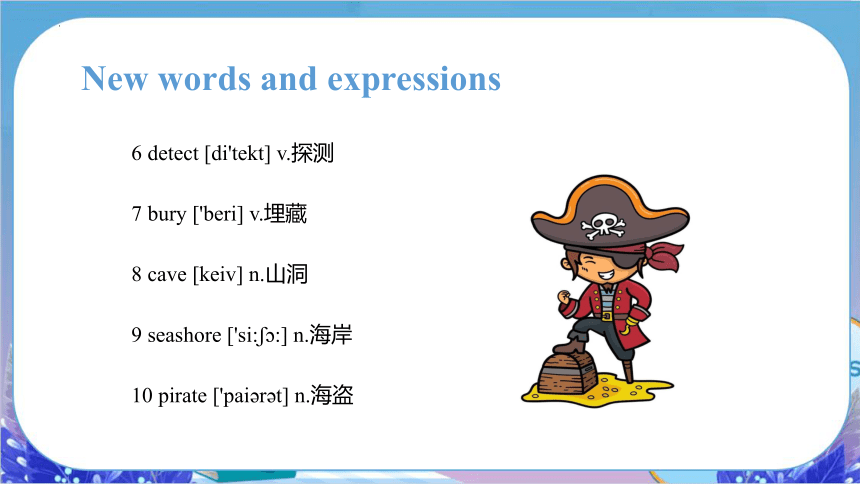 New words and expressions

6 detect [di'tekt] v.探测

7 bury ['beri] v.埋藏

8 cave [keiv] n.山洞

9 seashore ['si:ʃɔ:] n.海岸

10 pirate ['paiərət] n.海盗